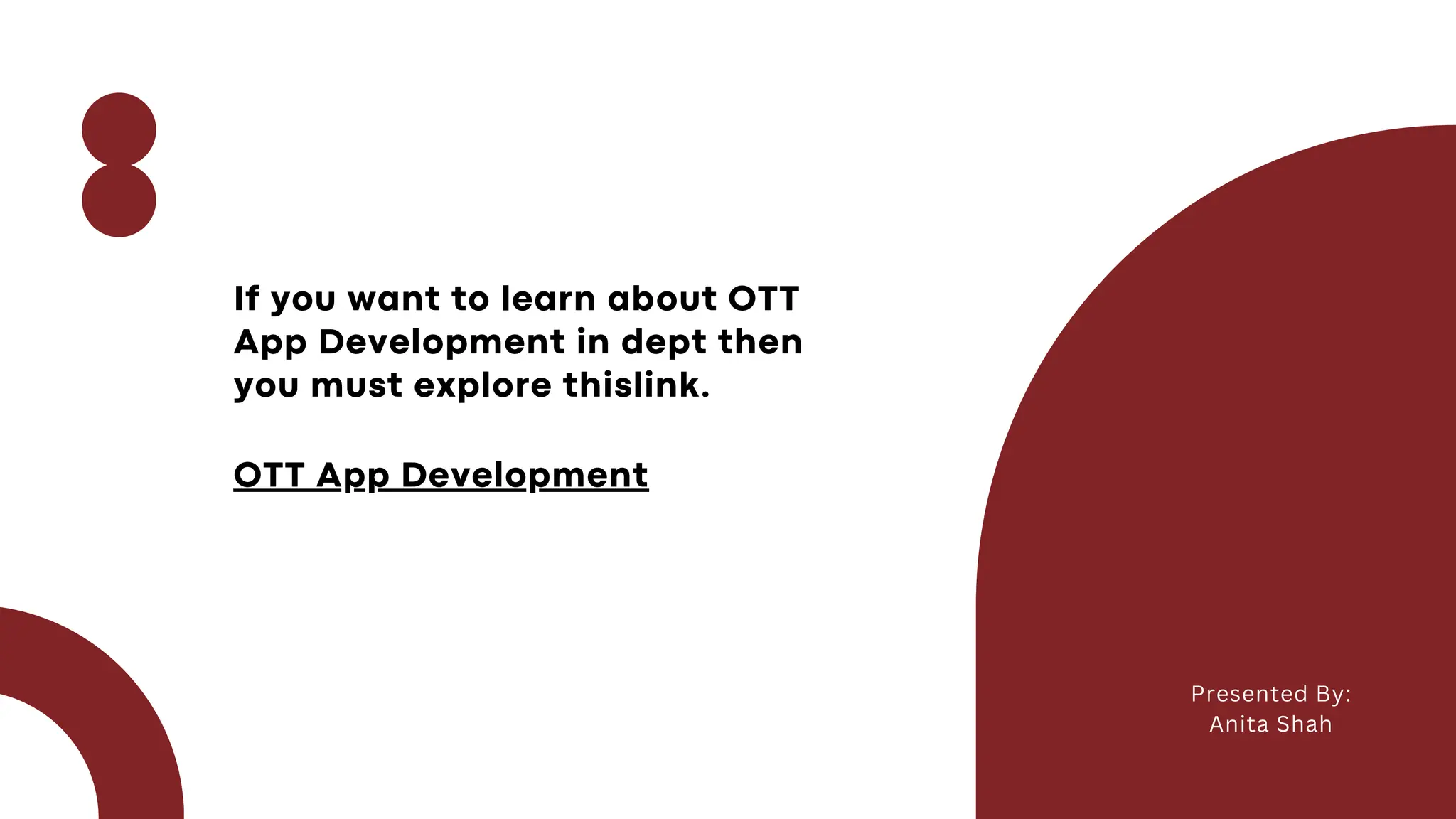 If you want to learn about OTT App Development in dept then you must explore thislink.

OTT App Development

Presented By:
Anita Shah